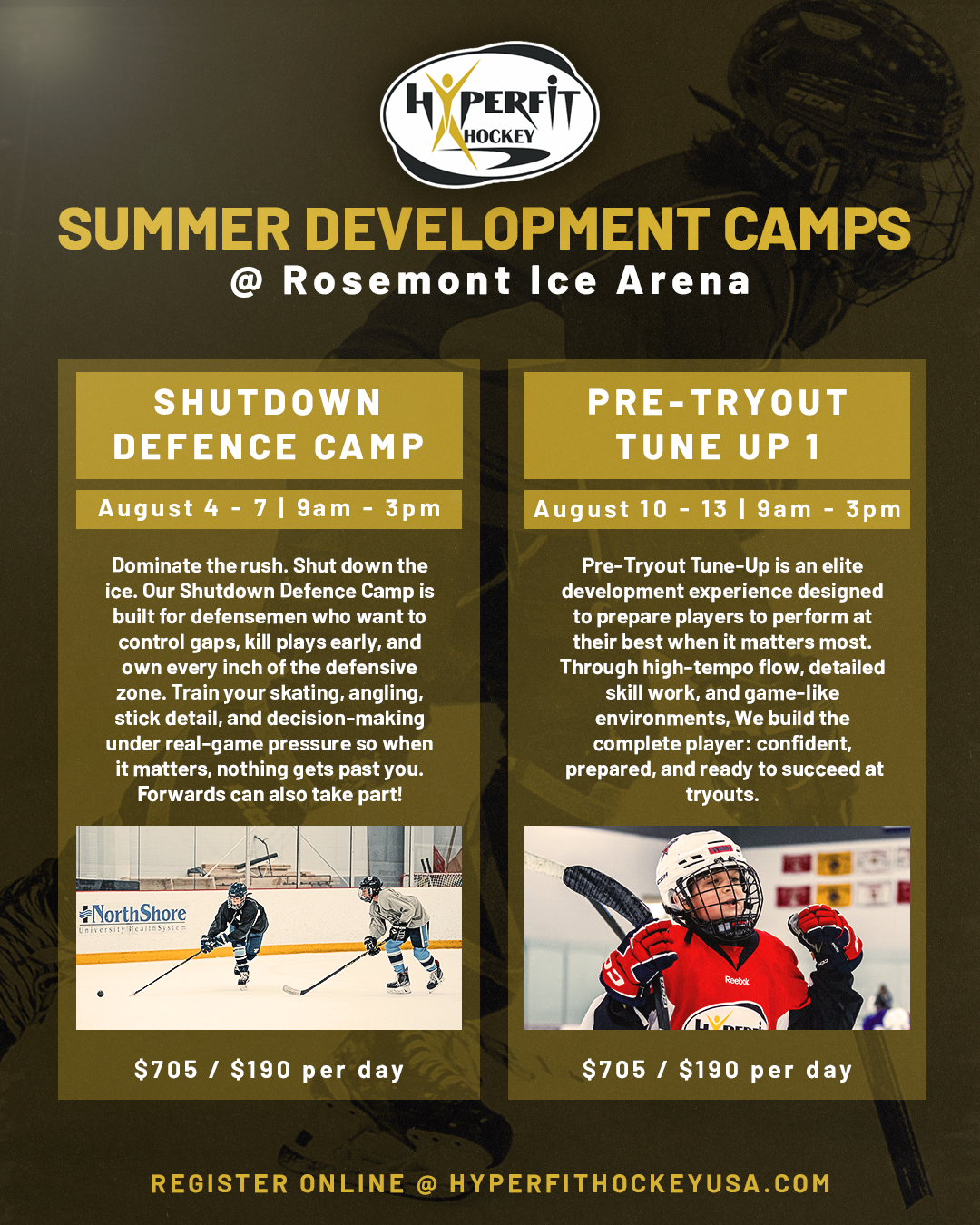 HYPERFIT HOCKEY

SUMMER DEVELOPMENT CAMPS
@ Rosemont Ice Arena

SHUTDOWN DEFENCE CAMP

August 4 - 7 | 9am - 3pm

Dominate the rush. Shut down the ice. Our Shutdown Defence Camp is built for defensemen who want to control gaps, kill plays early, and own every inch of the defensive zone. Train your skating, angling, stick detail, and decision-making under real-game pressure so when it matters, nothing gets past you. Forwards can also take part!

NorthShore University HealthSystem

$705 / $190 per day

PRE-TRYOUT TUNE UP 1

August 10 - 13 | 9am - 3pm

Pre-Tryout Tune-Up is an elite development experience designed to prepare players to perform at their best when it matters most. Through high-tempo flow, detailed skill work, and game-like environments, We build the complete player: confident, prepared, and ready to succeed at tryouts.

Reebok

$705 / $190 per day

REGISTER ONLINE @ HYPERFITHOCKEYUSA.COM